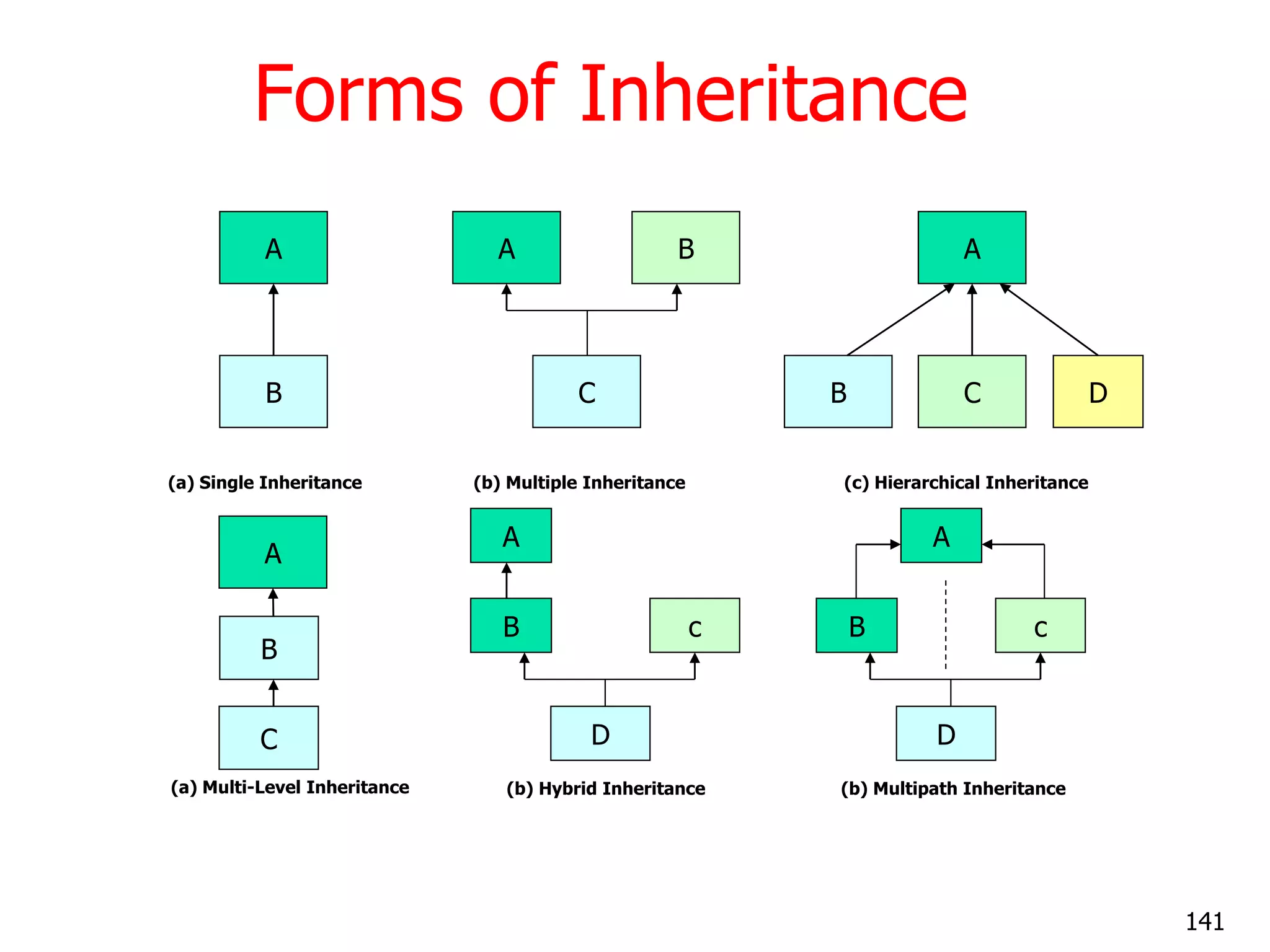 Forms of Inheritance

A

B

(a) Single Inheritance

A

B

C

(b) Multiple Inheritance

A

B

C

D

(c) Hierarchical Inheritance

A

B

C

(a) Multi-Level Inheritance

A

B

c

D

(b) Hybrid Inheritance

A

B

c

D

(b) Multipath Inheritance

141